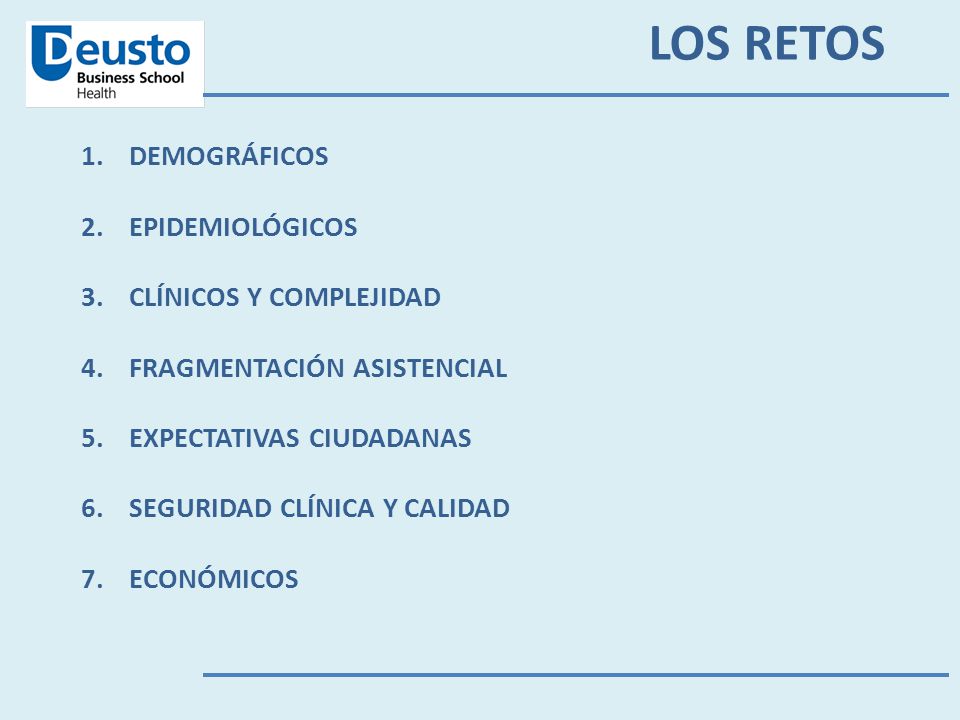 Deusto
Business School
Health

LOS RETOS

1. DEMOGRÁFICOS
2. EPIDEMIOLÓGICOS
3. CLÍNICOS Y COMPLEJIDAD
4. FRAGMENTACIÓN ASISTENCIAL
5. EXPECTATIVAS CIUDADANAS
6. SEGURIDAD CLÍNICA Y CALIDAD
7. ECONÓMICOS